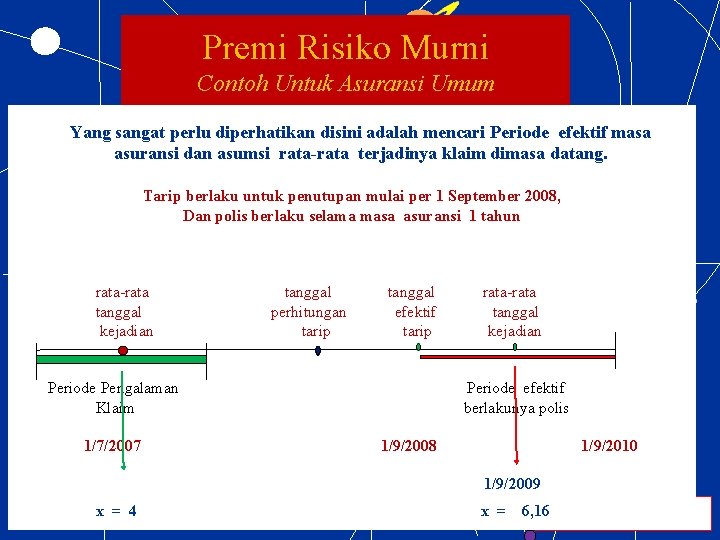 Premi Risiko Murni
Contoh Untuk Asuransi Umum

Yang sangat perlu diperhatikan disini adalah mencari Periode efektif masa asuransi dan asumsi rata-rata terjadinya klaim dimasa datang.

Tarip berlaku untuk penutupan mulai per 1 September 2008,
Dan polis berlaku selama masa asuransi 1 tahun

rata-rata tanggal kejadian

tanggal perhitungan tarip

tanggal efektif tarip

rata-rata tanggal kejadian

Periode Pengalaman Klaim

Periode efektif berlakunya polis

1/7/2007

1/9/2008

1/9/2010

1/9/2009

x = 4

x = 6,16